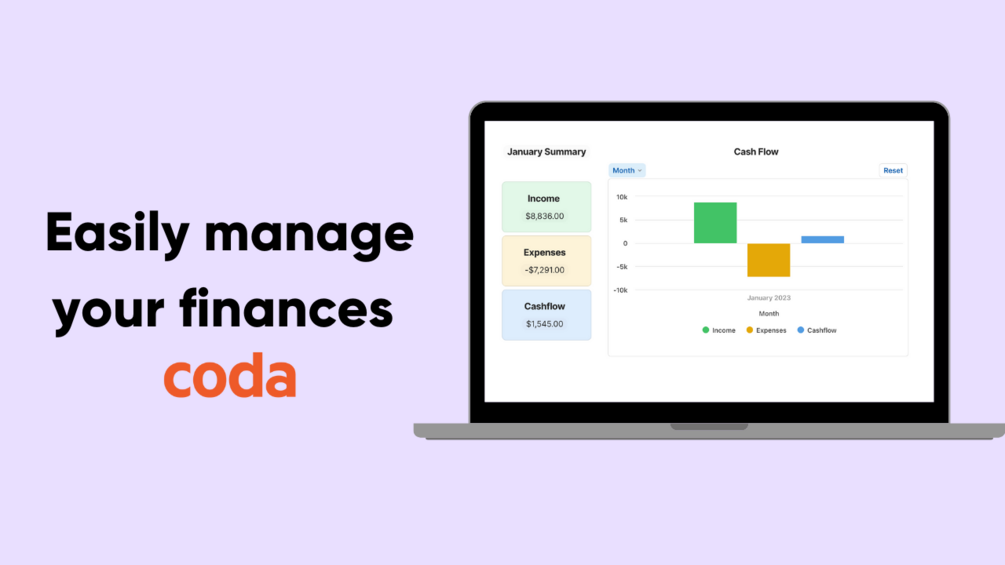 Easily manage your finances
coda

January Summary

Income
$8,836.00

Expenses
-$7,291.00

Cashflow
$1,545.00

Cash Flow

Month

Reset

10k
5k
0
-5k
-10k

January 2023
Month

Income
Expenses
Cashflow